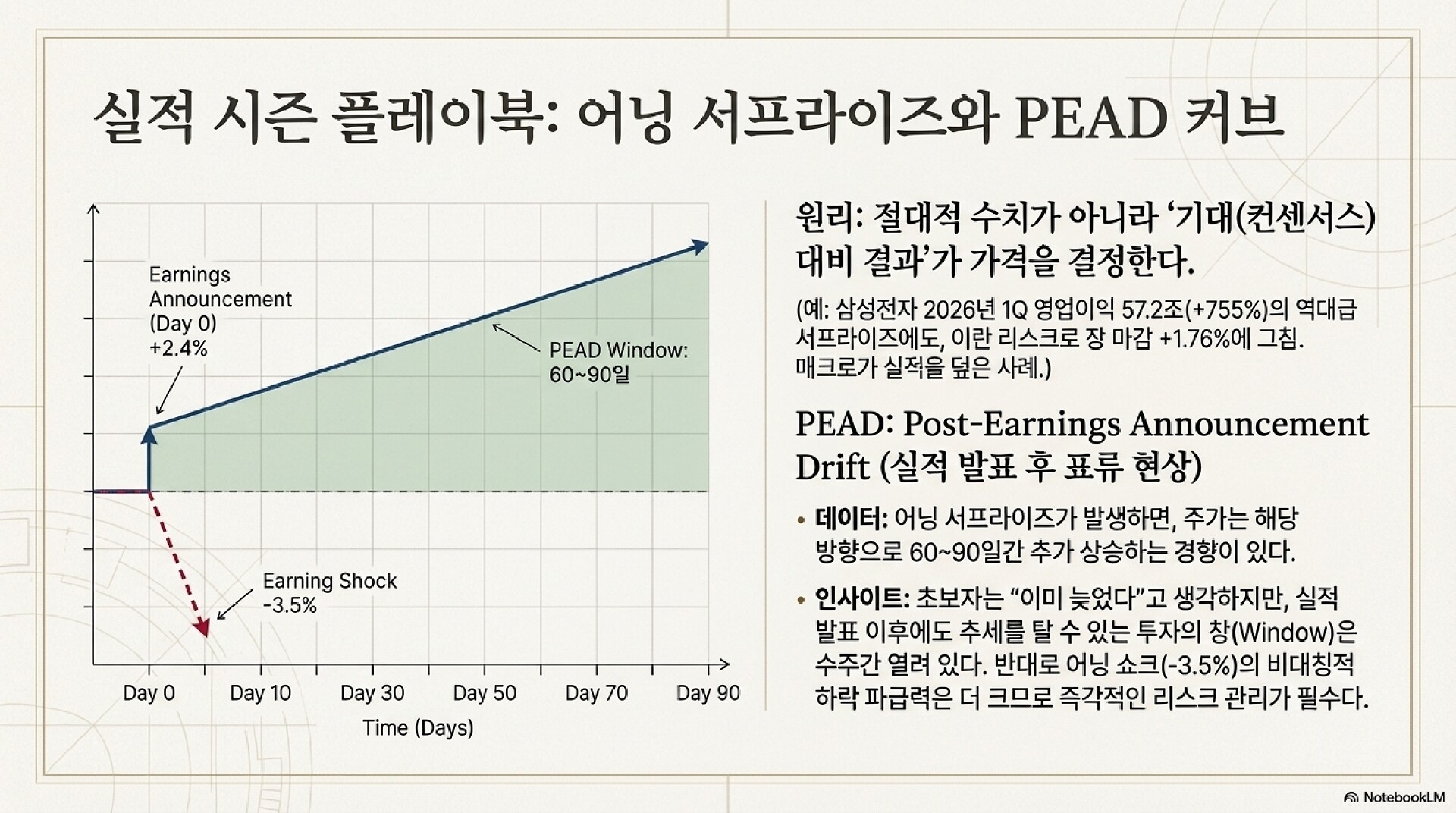 실적 시즌 플레이북: 어닝 서프라이즈와 PEAD 커브

Earnings Announcement (Day 0) +2.4%

PEAD Window: 60~90일

Earning Shock -3.5%

Day 0
Day 10
Day 30
Day 50
Day 70
Day 90
Time (Days)

원리: 절대적 수치가 아니라 ‘기대(컨센서스) 대비 결과’가 가격을 결정한다.

(예: 삼성전자 2026년 1Q 영업이익 57.2조(+755%)의 역대급 서프라이즈에도, 이란 리스크로 장 마감 +1.76%에 그침. 매크로가 실적을 덮은 사례.)

PEAD: Post-Earnings Announcement Drift (실적 발표 후 표류 현상)

• 데이터: 어닝 서프라이즈가 발생하면, 주가는 해당 방향으로 60~90일간 추가 상승하는 경향이 있다.

• 인사이트: 초보자는 “이미 늦었다”고 생각하지만, 실적 발표 이후에도 추세를 탈 수 있는 투자의 창(Window)은 수주간 열려 있다. 반대로 어닝 쇼크(-3.5%)의 비대칭적 하락 파급력은 더 크므로 즉각적인 리스크 관리가 필수다.

NotebookLM